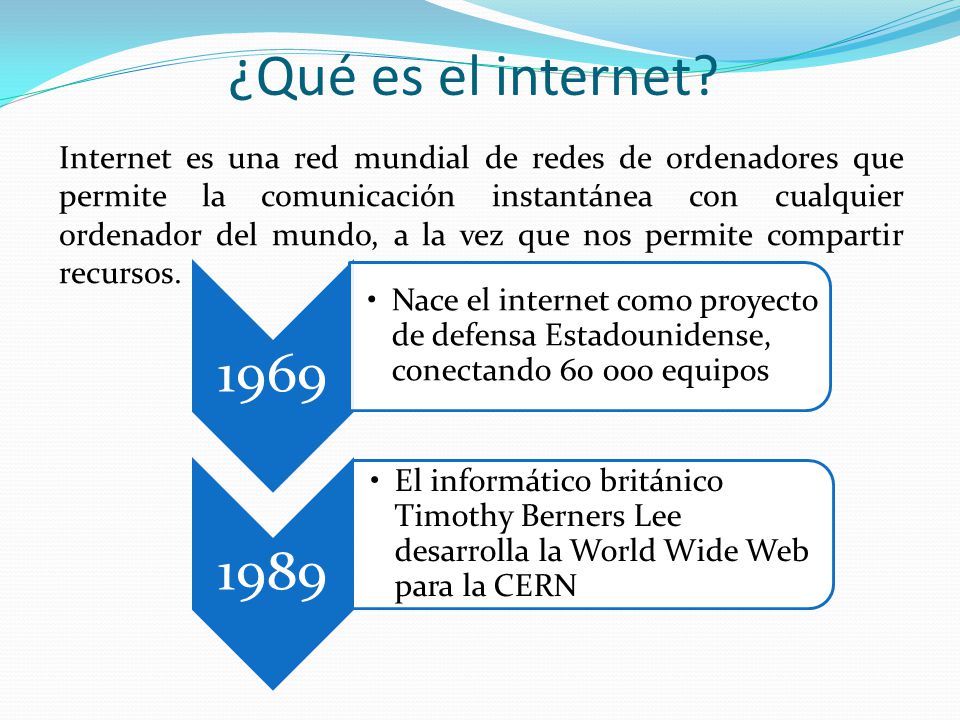 ¿Qué es el internet?

Internet es una red mundial de redes de ordenadores que permite la comunicación instantánea con cualquier ordenador del mundo, a la vez que nos permite compartir recursos.

1969

• Nace el internet como proyecto de defensa Estadounidense, conectando 60 000 equipos

1989

• El informático británico Timothy Berners Lee desarrolla la World Wide Web para la CERN